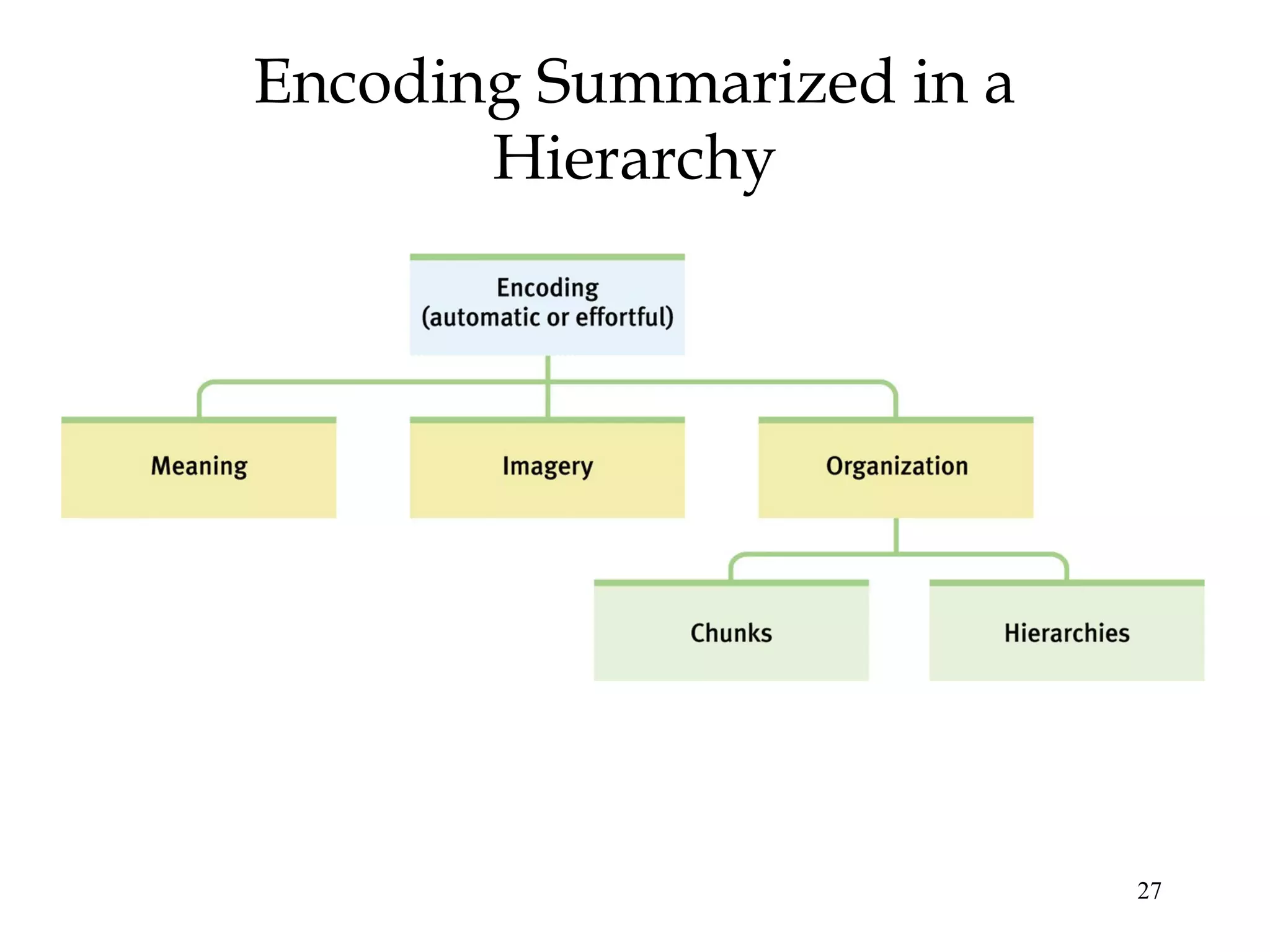 Encoding Summarized in a Hierarchy

Encoding
(automatic or effortful)

Meaning

Imagery

Organization

Chunks

Hierarchies

27